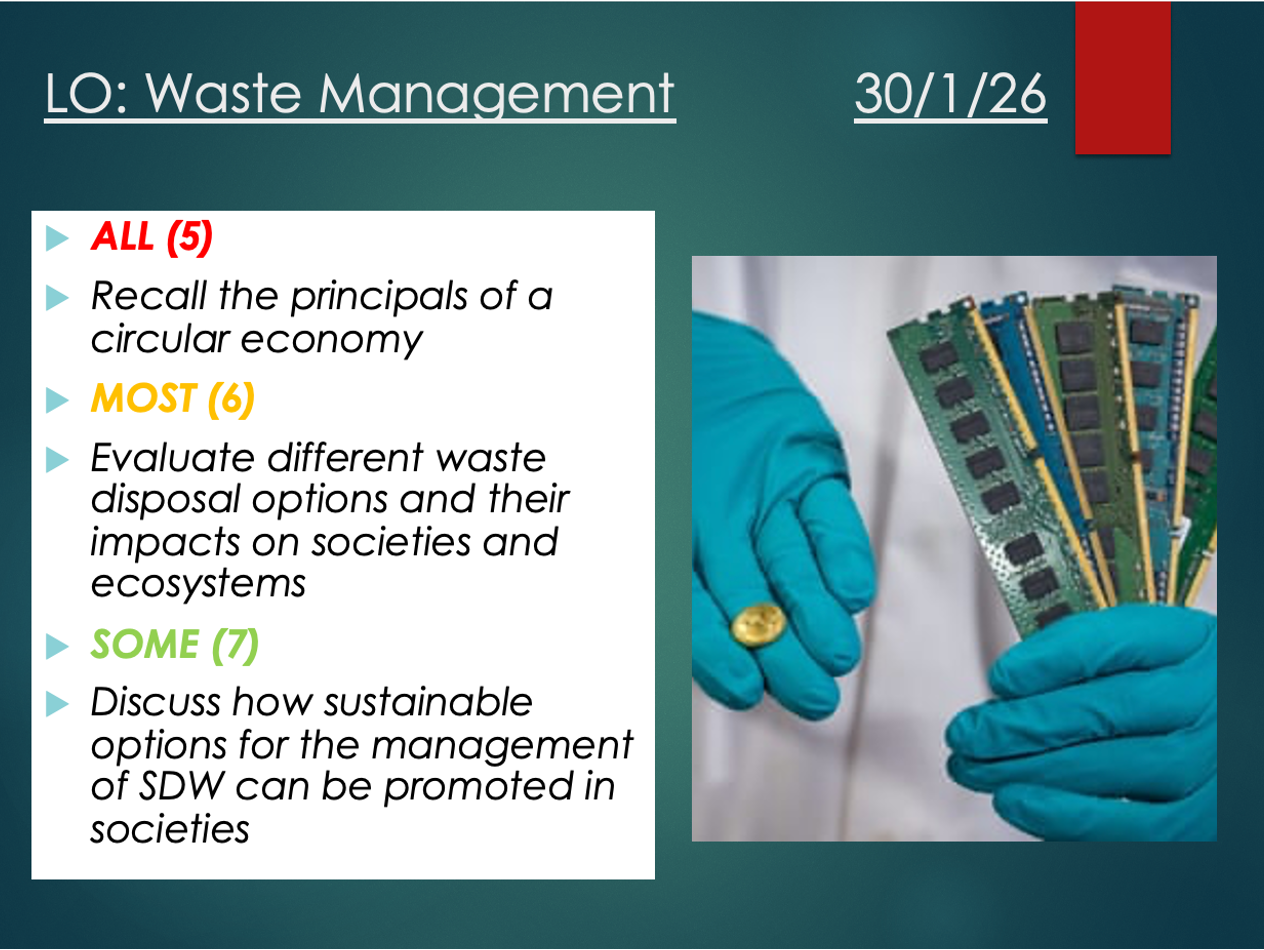 LO: Waste Management 30/1/26

ALL (5)

Recall the principals of a circular economy

MOST (6)

Evaluate different waste disposal options and their impacts on societies and ecosystems

SOME (7)

Discuss how sustainable options for the management of SDW can be promoted in societies